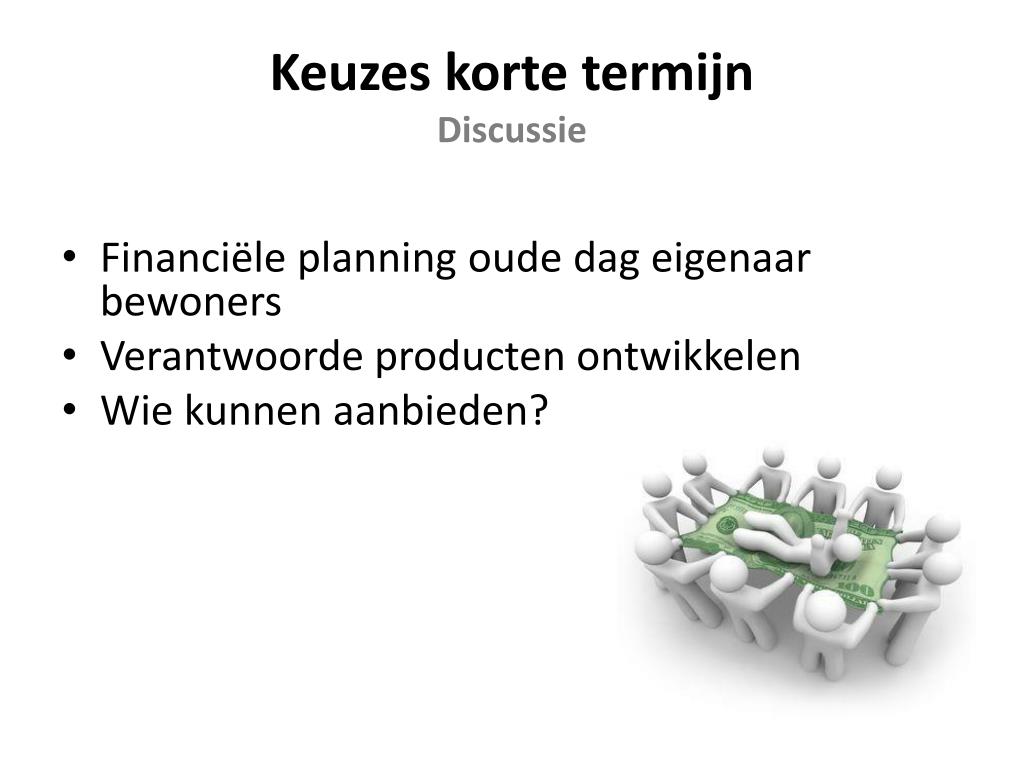 Keuzes korte termijn
Discussie

• Financiële planning oude dag eigenaar bewoners
• Verantwoorde producten ontwikkelen
• Wie kunnen aanbieden?